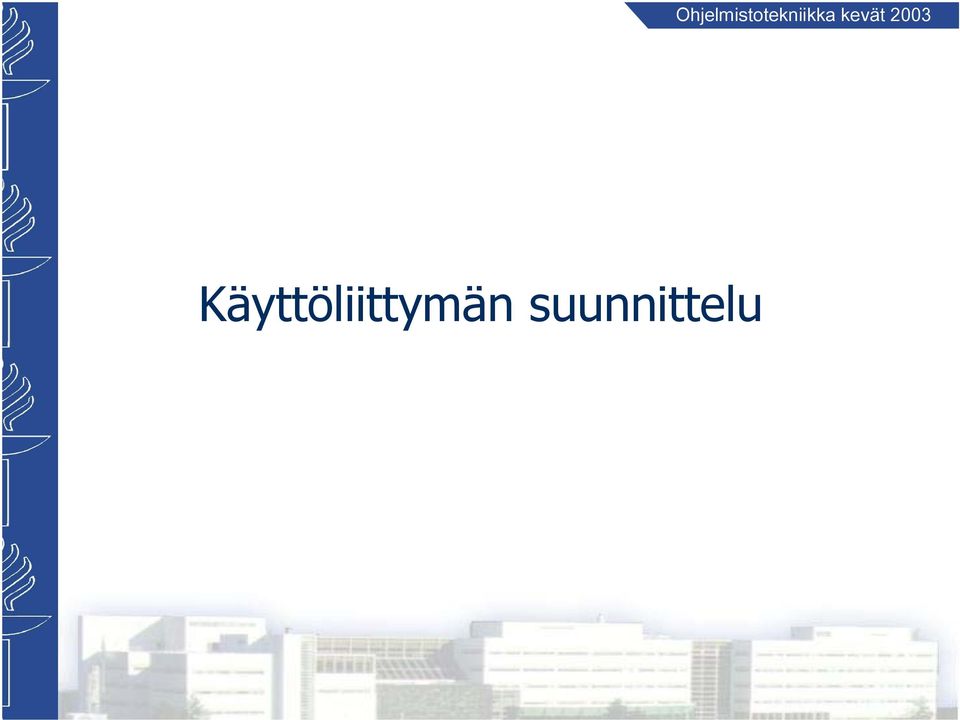 Ohjelmistotekniikka kevät 2003

Käyttöliittymän suunnittelu